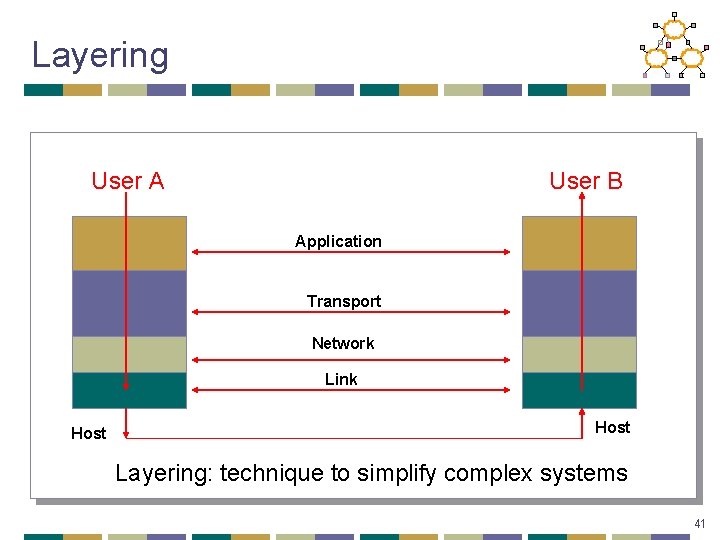 Layering

User A

User B

Application

Transport

Network

Link

Host

Host

Layering: technique to simplify complex systems

41